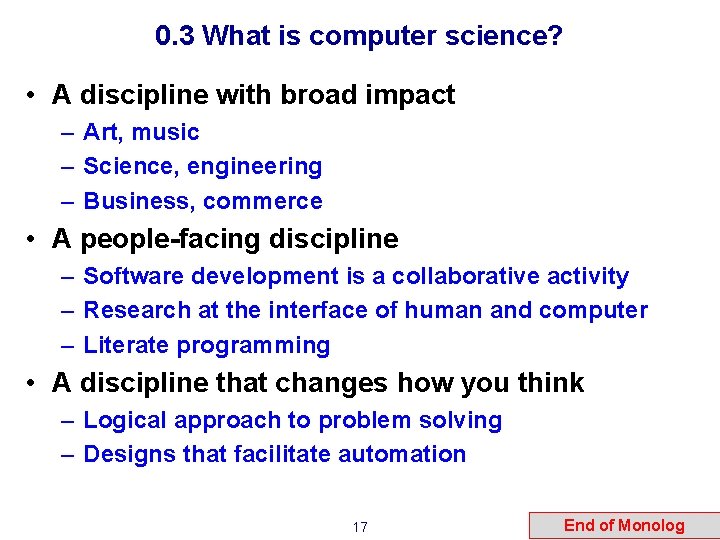 0.3 What is computer science?

• A discipline with broad impact
– Art, music
– Science, engineering
– Business, commerce

• A people-facing discipline
– Software development is a collaborative activity
– Research at the interface of human and computer
– Literate programming

• A discipline that changes how you think
– Logical approach to problem solving
– Designs that facilitate automation

17

End of Monolog